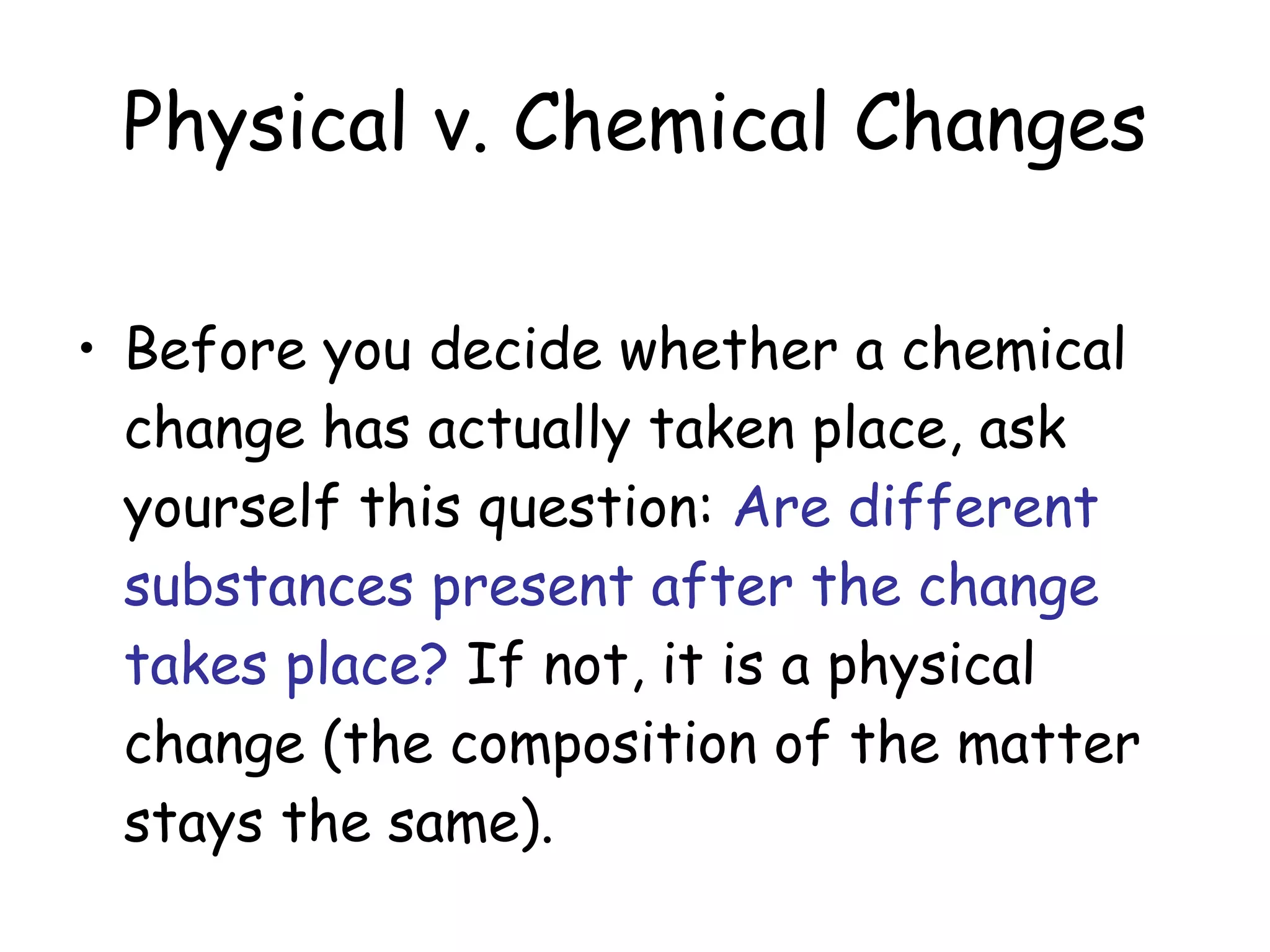 Physical v. Chemical Changes

• Before you decide whether a chemical change has actually taken place, ask yourself this question: Are different substances present after the change takes place? If not, it is a physical change (the composition of the matter stays the same).